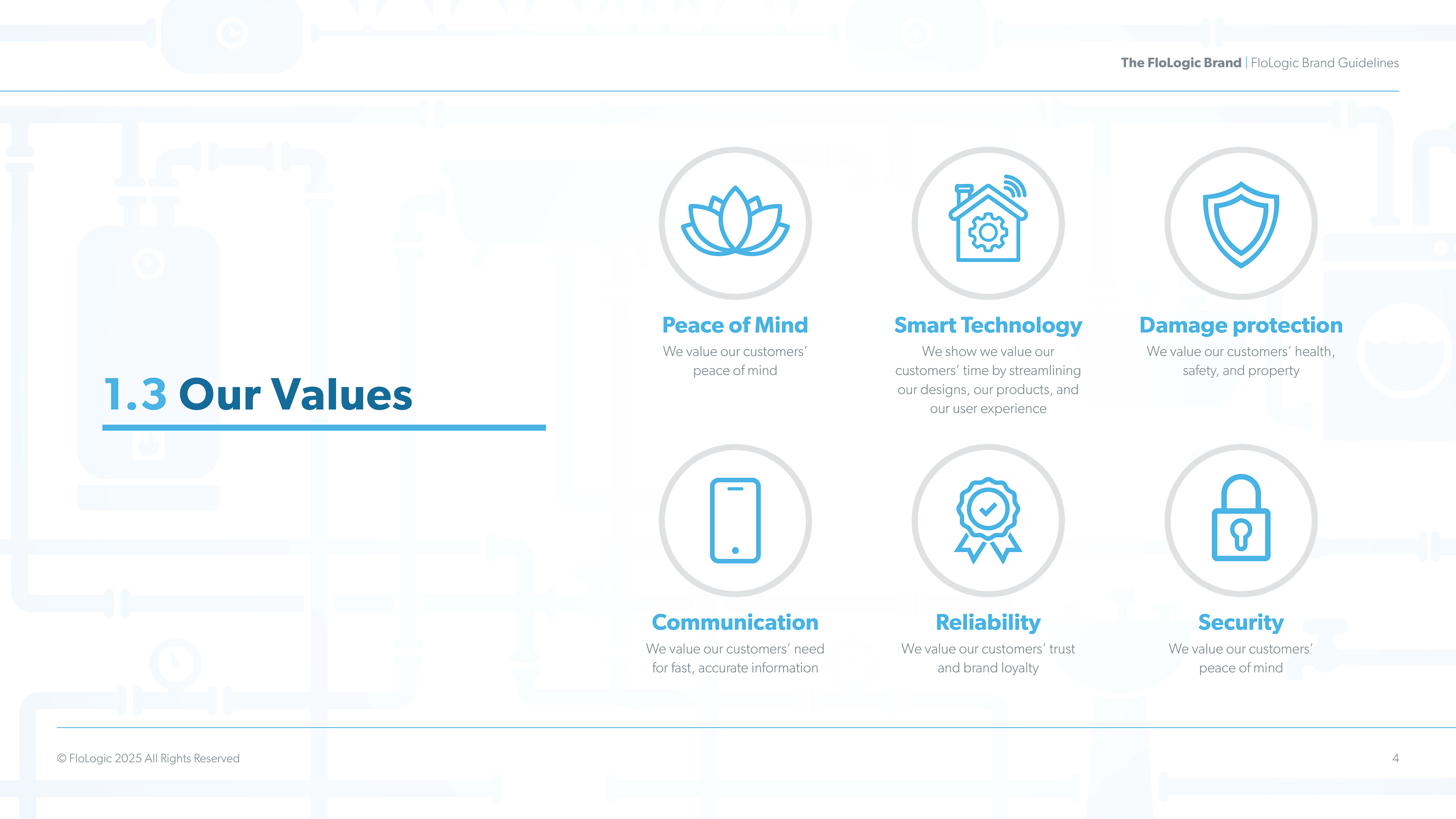 The FloLogic Brand | FloLogic Brand Guidelines

1.3 Our Values

Peace of Mind
We value our customers' peace of mind

Smart Technology
We show we value our customers' time by streamlining our designs, our products, and our user experience

Damage protection
We value our customers' health, safety, and property

Communication
We value our customers' need for fast, accurate information

Reliability
We value our customers' trust and brand loyalty

Security
We value our customers' peace of mind

© FloLogic 2025 All Rights Reserved

4